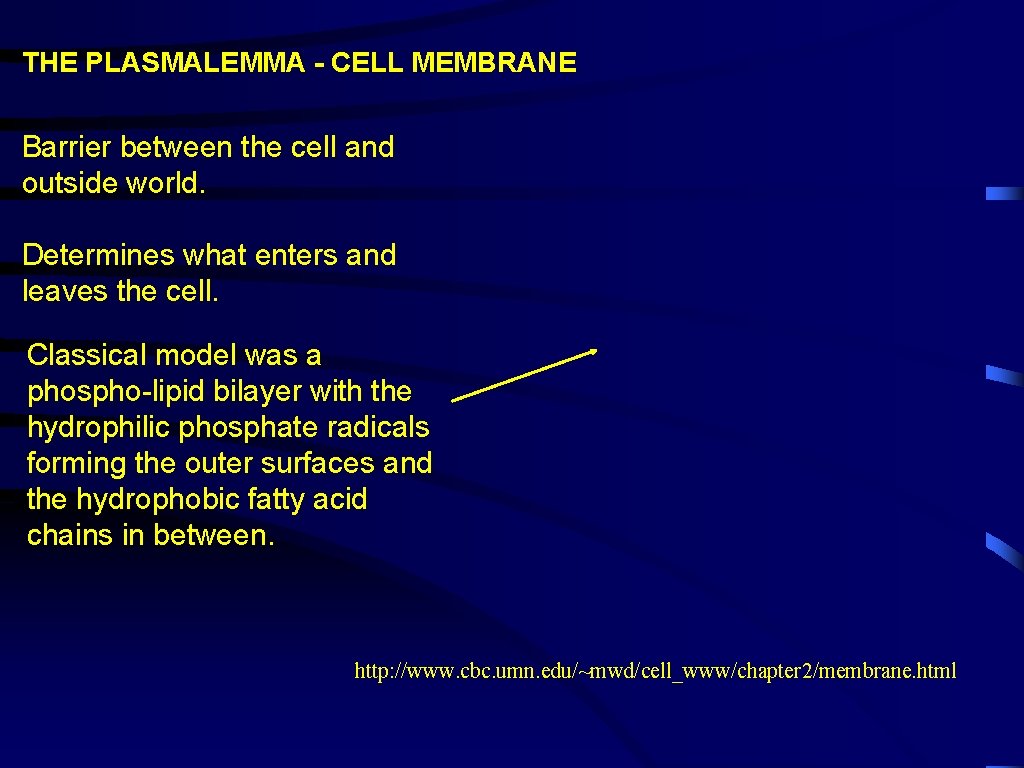 THE PLASMALEMMA - CELL MEMBRANE

Barrier between the cell and outside world.

Determines what enters and leaves the cell.

Classical model was a phospho-lipid bilayer with the hydrophilic phosphate radicals forming the outer surfaces and the hydrophobic fatty acid chains in between.

http://www.cbc.umn.edu/~mwd/cell_www/chapter2/membrane.html